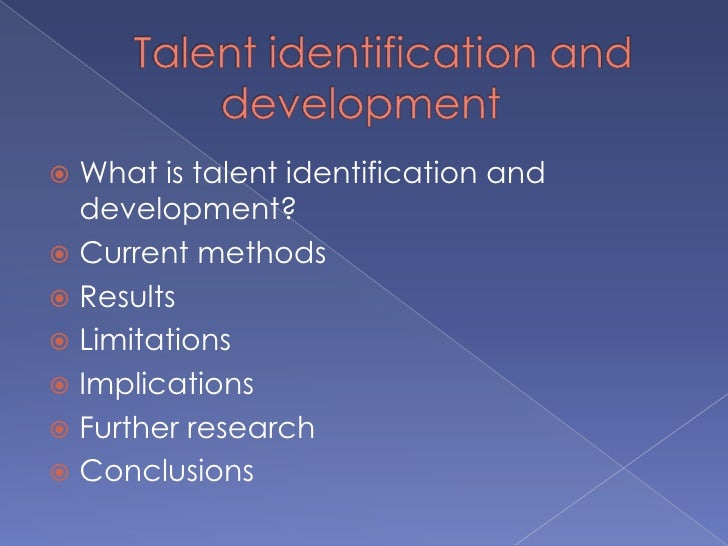 Talent identification and development

What is talent identification and development?
Current methods
Results
Limitations
Implications
Further research
Conclusions